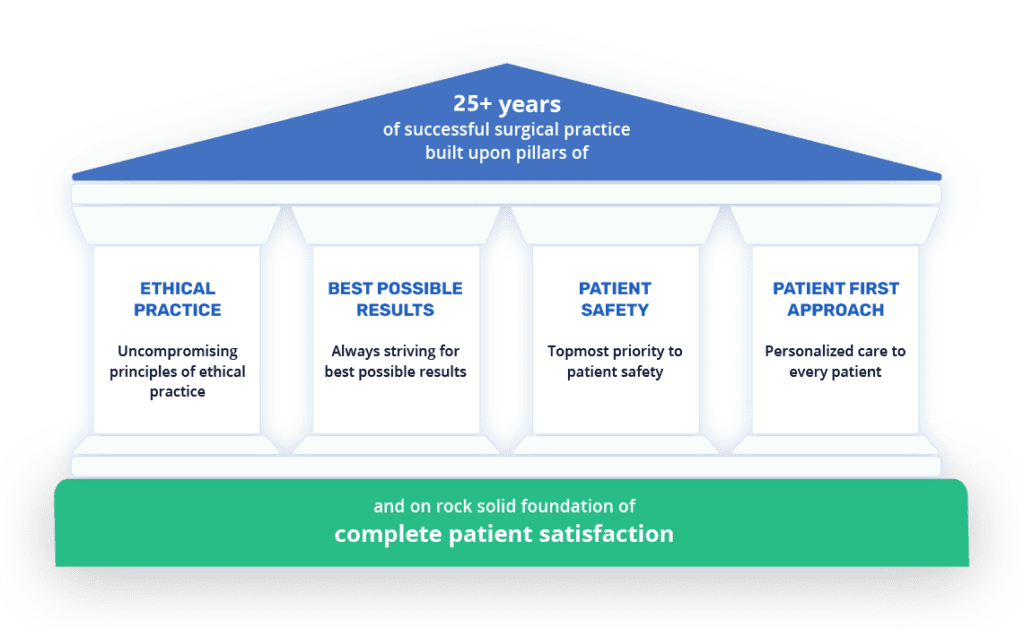 25+ years
of successful surgical practice
built upon pillars of

ETHICAL PRACTICE

Uncompromising principles of ethical practice

BEST POSSIBLE RESULTS

Always striving for best possible results

PATIENT SAFETY

Topmost priority to patient safety

PATIENT FIRST APPROACH

Personalized care to every patient

and on rock solid foundation of
complete patient satisfaction